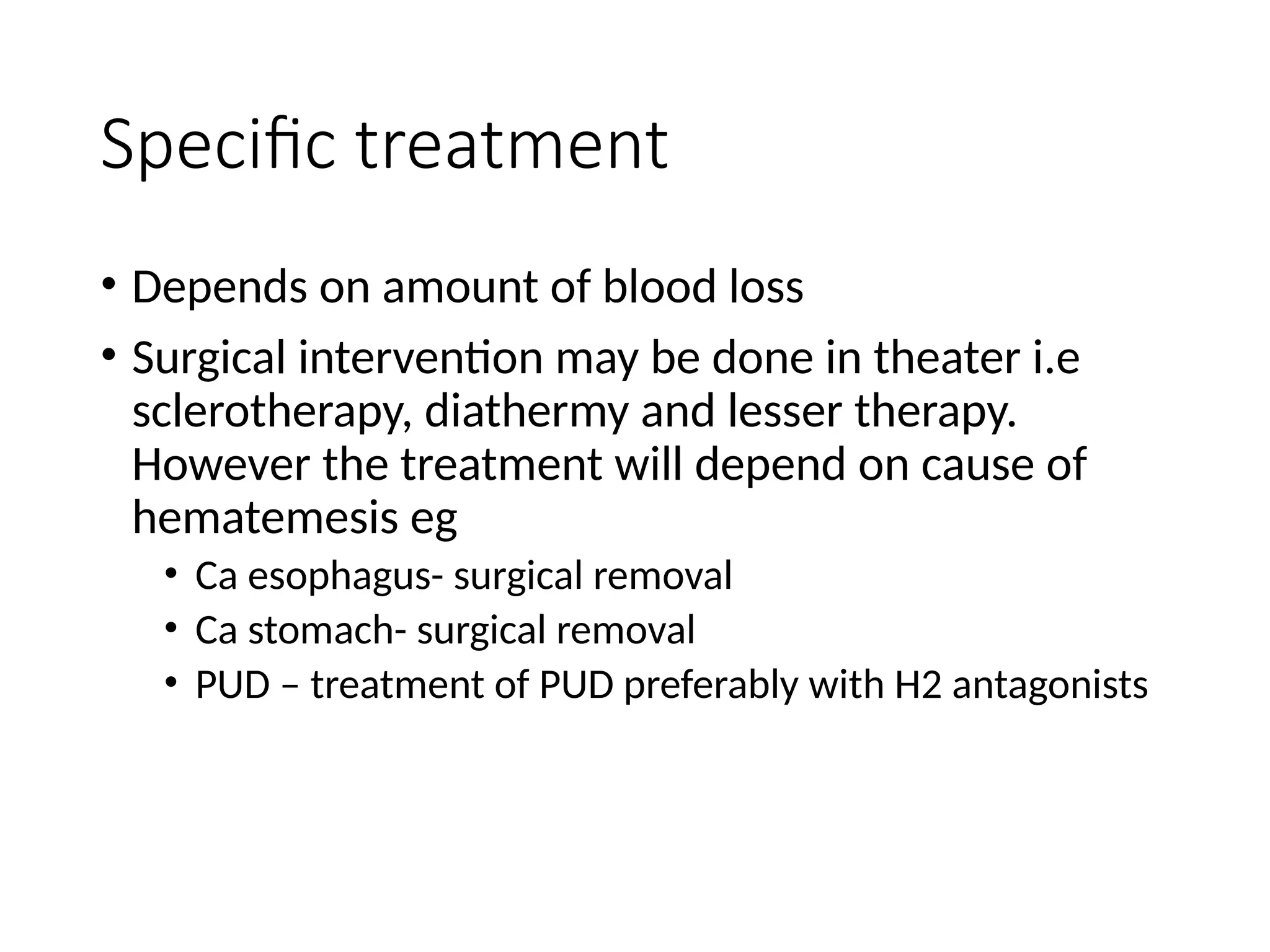 Specific treatment

• Depends on amount of blood loss
• Surgical intervention may be done in theater i.e sclerotherapy, diathermy and lesser therapy. However the treatment will depend on cause of hematemesis eg
  • Ca esophagus- surgical removal
  • Ca stomach- surgical removal
  • PUD – treatment of PUD preferably with H2 antagonists